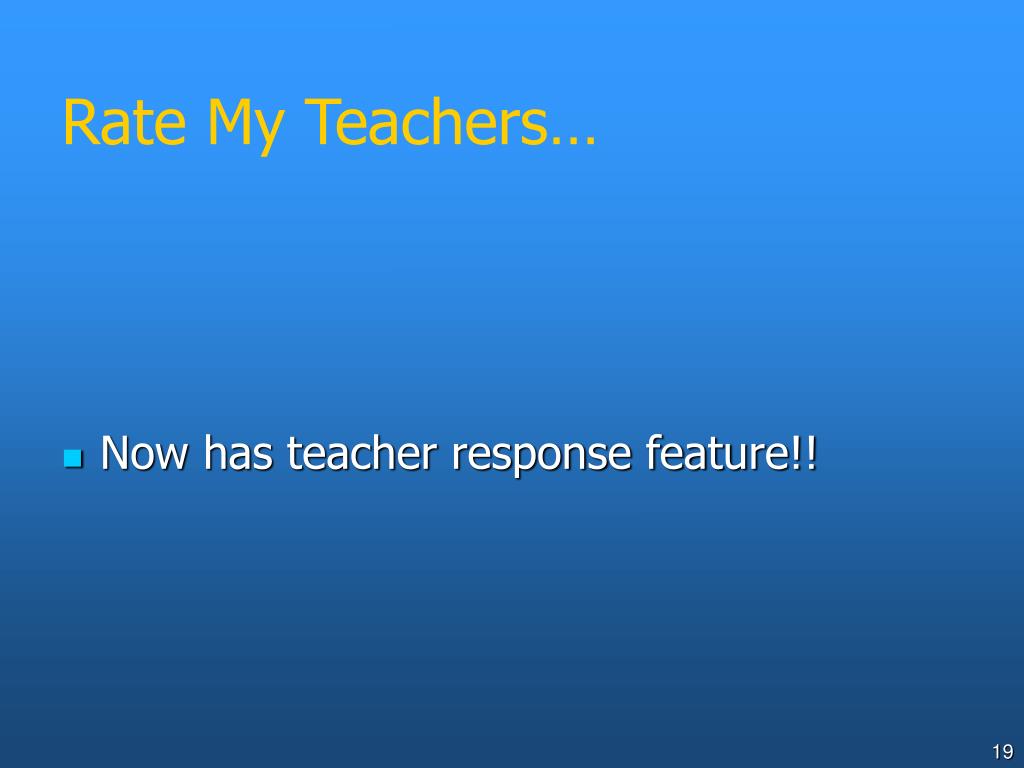 Rate My Teachers…

Now has teacher response feature!!

19